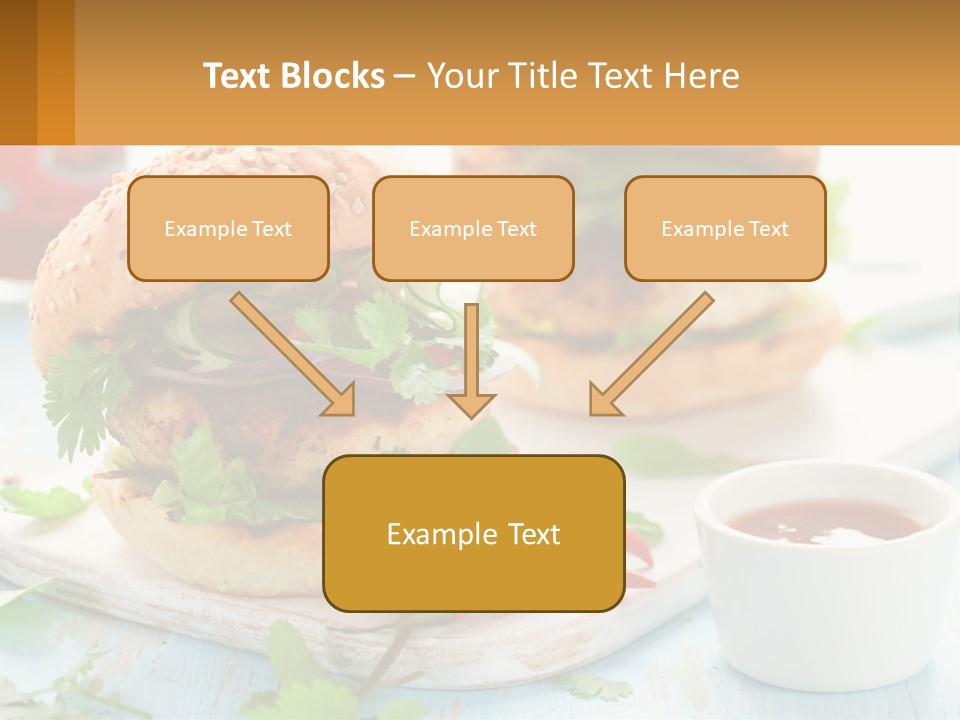 Text Blocks – Your Title Text Here

Example Text

Example Text

Example Text

Example Text